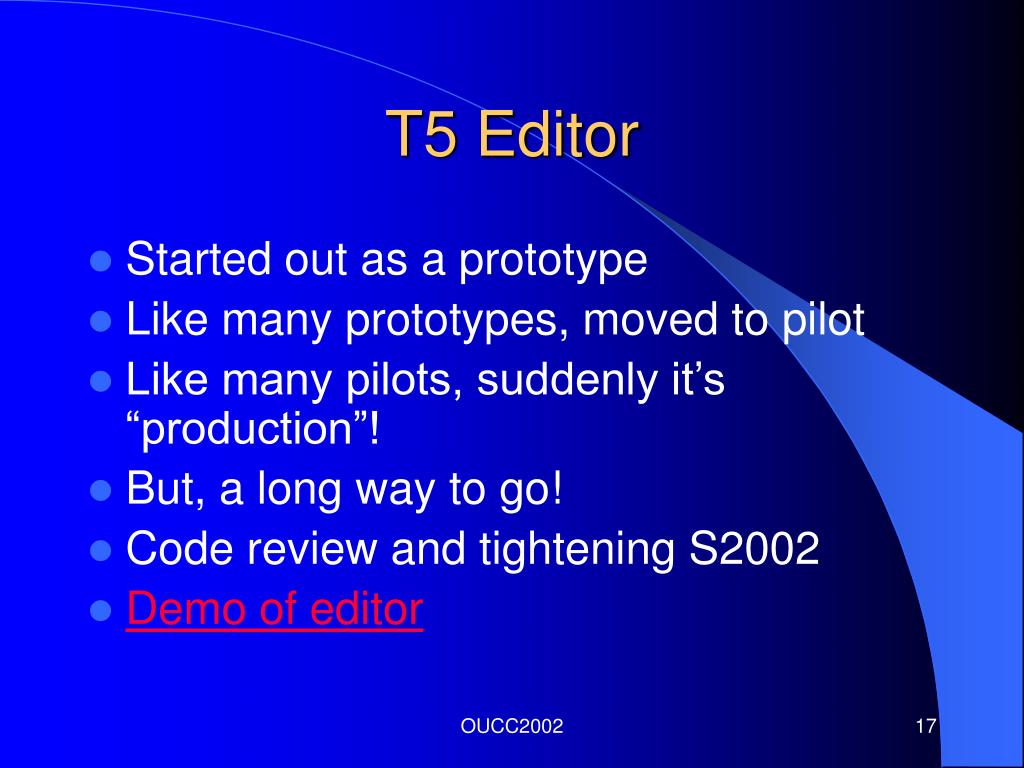 T5 Editor

- Started out as a prototype
- Like many prototypes, moved to pilot
- Like many pilots, suddenly it’s “production”!
- But, a long way to go!
- Code review and tightening S2002
- Demo of editor

OUCC2002

17